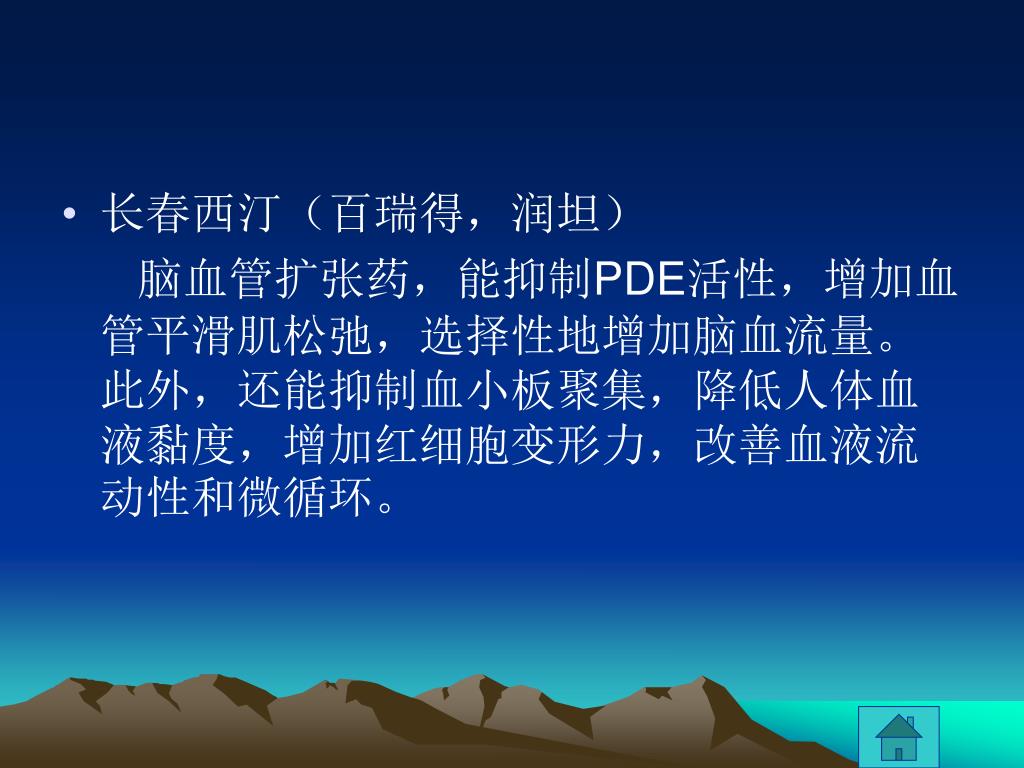 • 长春西汀（百瑞得，润坦）

脑血管扩张药，能抑制PDE活性，增加血管平滑肌松弛，选择性地增加脑血流量。此外，还能抑制血小板聚集，降低人体血液黏度，增加红细胞变形力，改善血液流动性和微循环。